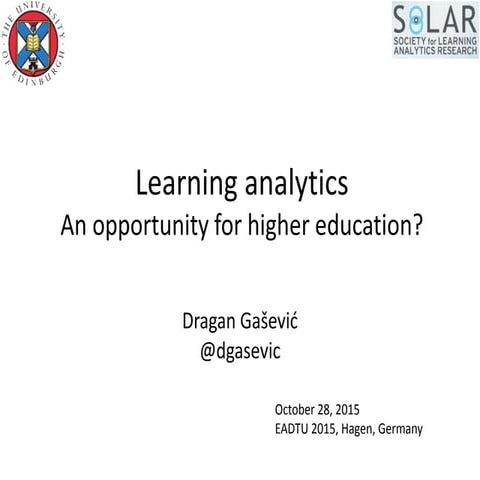 THE UNIVERSITY OF EDINBURGH

SOLAR
SOCIETY for LEARNING ANALYTICS RESEARCH

Learning analytics
An opportunity for higher education?

Dragan Gašević
@dgasevic

October 28, 2015
EADTU 2015, Hagen, Germany